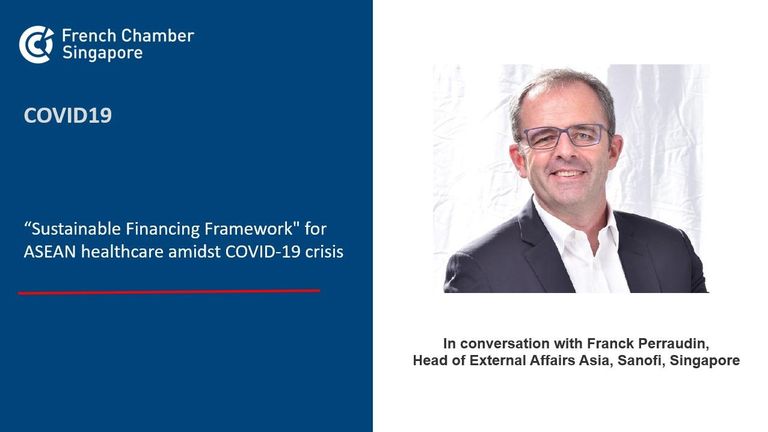 French Chamber
Singapore

COVID19

“Sustainable Financing Framework" for ASEAN healthcare amidst COVID-19 crisis

In conversation with Franck Perraudin,
Head of External Affairs Asia, Sanofi, Singapore